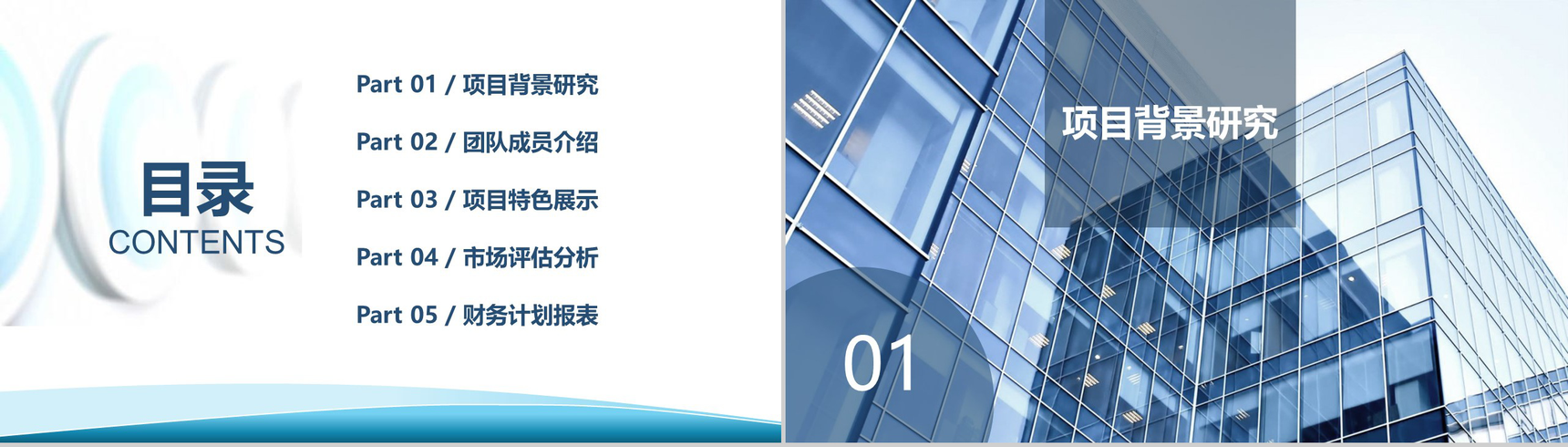 目录
CONTENTS

Part 01 / 项目背景研究

Part 02 / 团队成员介绍

Part 03 / 项目特色展示

Part 04 / 市场评估分析

Part 05 / 财务计划报表

项目背景研究

01